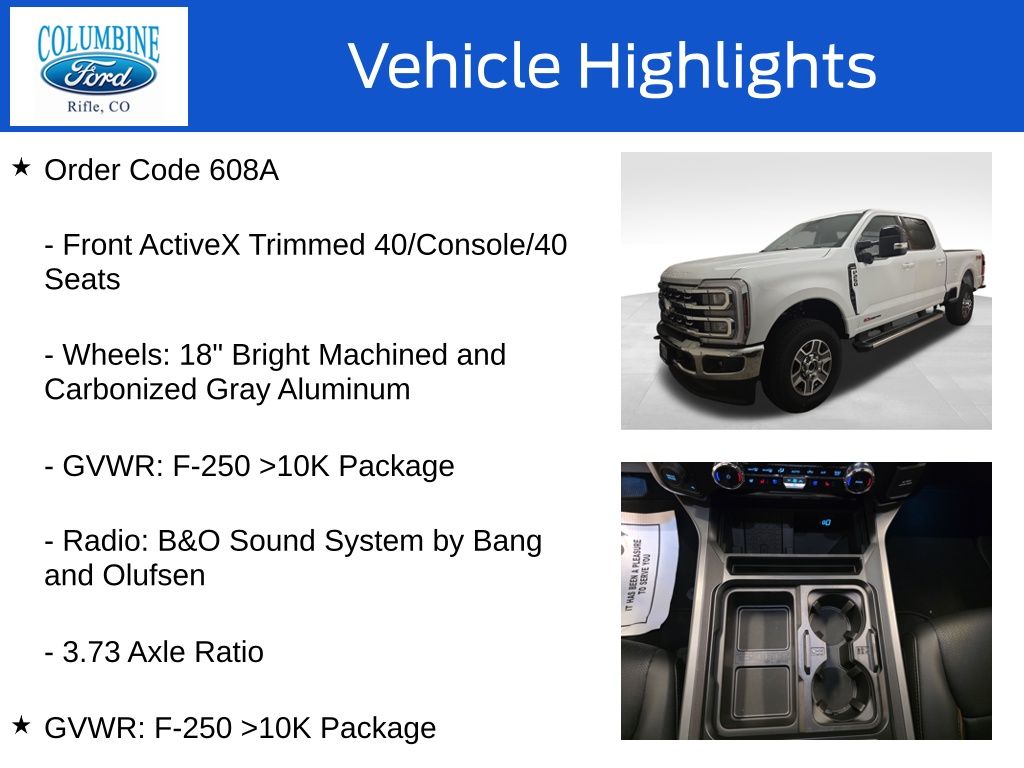 COLUMBINE
Ford
Rifle, CO

Vehicle Highlights

★ Order Code 608A

- Front ActiveX Trimmed 40/Console/40 Seats

- Wheels: 18" Bright Machined and Carbonized Gray Aluminum

- GVWR: F-250 >10K Package

- Radio: B&O Sound System by Bang and Olufsen

- 3.73 Axle Ratio

★ GVWR: F-250 >10K Package

IT HAS BEEN A PLEASURE TO SERVE YOU